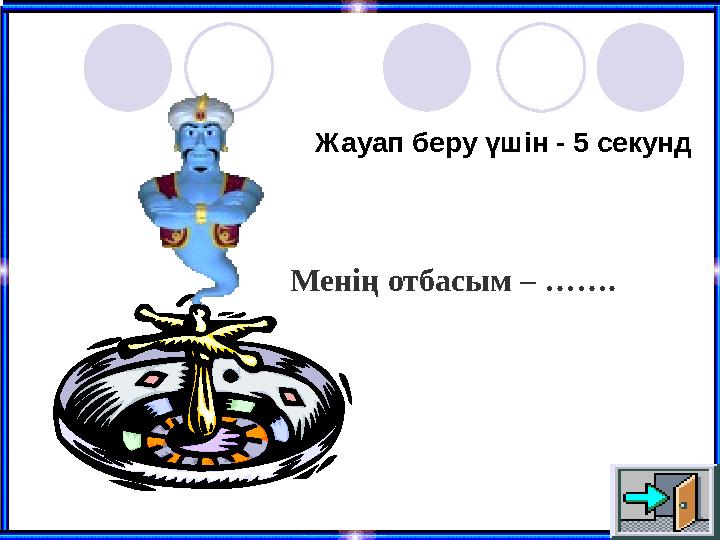 Жауап беру үшін - 5 секунд

Менің отбасым – …….